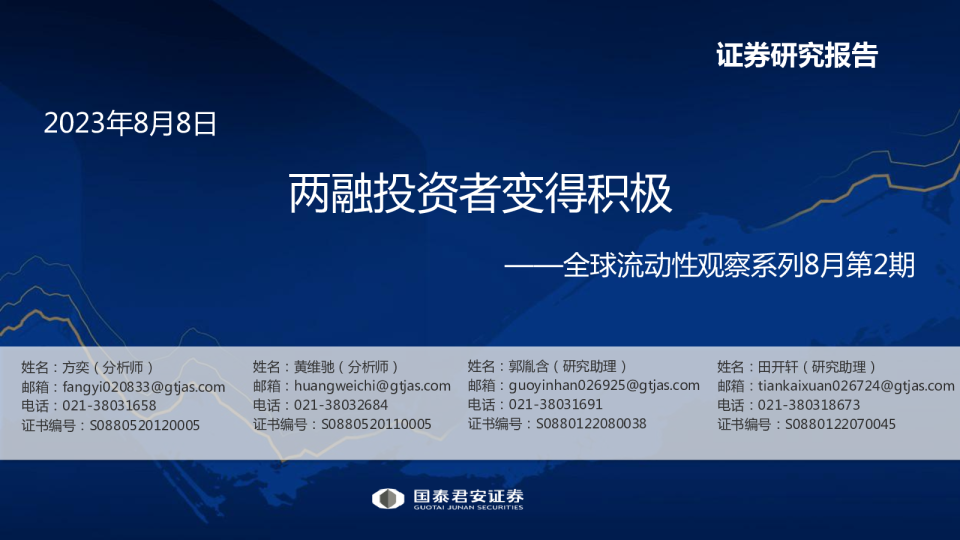 证券研究报告

2023年8月8日

两融投资者变得积极

——全球流动性观察系列8月第2期

姓名：方奕（分析师）
邮箱：fangyi020833@gtjas.com
电话：021-38031658
证书编号：S0880520120005

姓名：黄维驰（分析师）
邮箱：huangweichi@gtjas.com
电话：021-38032684
证书编号：S0880520110005

姓名：郭胤含（研究助理）
邮箱：guoyinhan026925@gtjas.com
电话：021-38031691
证书编号：S0880122080038

姓名：田开轩（研究助理）
邮箱：tiankaixuan026724@gtjas.com
电话：021-380318673
证书编号：S0880122070045

国泰君安证券
GUOTAI JUNAN SECURITIES